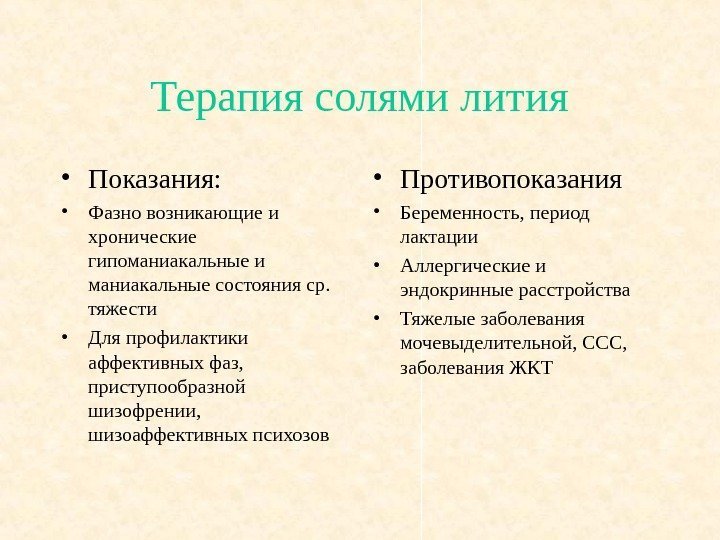 Терапия солями лития

• Показания:
• Фазно возникающие и хронические гипоманиакальные и маниакальные состояния ср. тяжести
• Для профилактики аффективных фаз, приступообразной шизофрении, шизоаффективных психозов

• Противопоказания
• Беременность, период лактации
• Аллергические и эндокринные расстройства
• Тяжелые заболевания мочевыделительной, ССС, заболевания ЖКТ